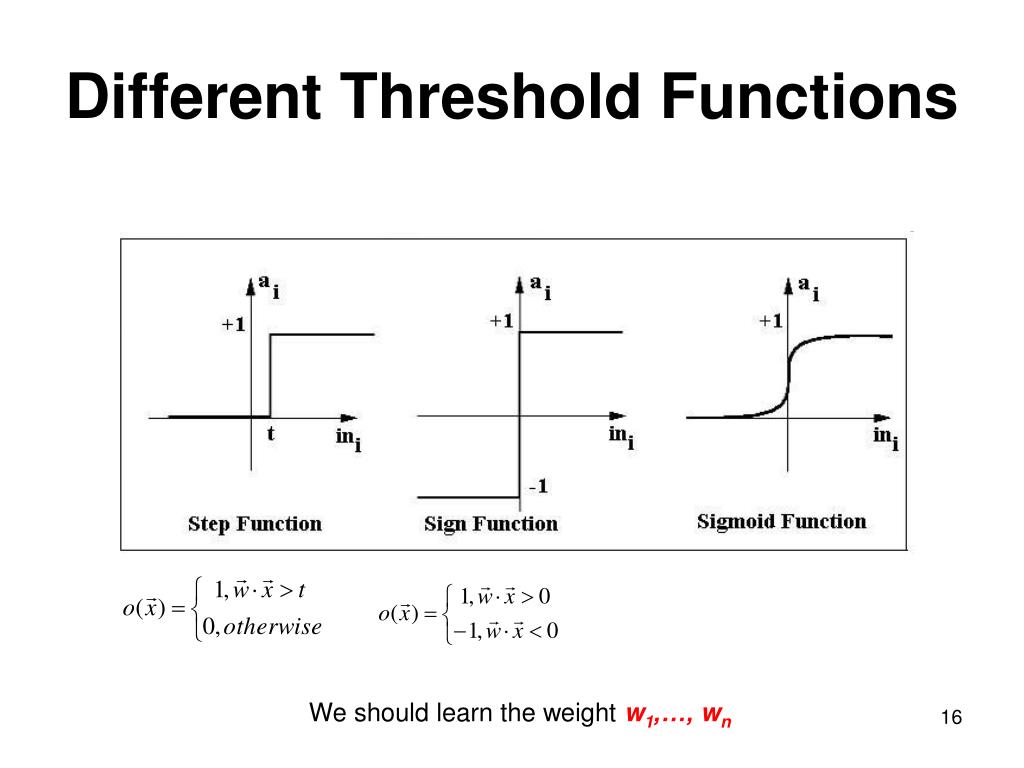 Different Threshold Functions

$a_i$

+1

t

$in_i$

Step Function

$a_i$

+1

$in_i$

-1

Sign Function

$a_i$

+1

$in_i$

Sigmoid Function

$o(\vec{x}) = \begin{cases} 1, \vec{w} \cdot \vec{x} > t \\ 0, otherwise \end{cases}$

$o(\vec{x}) = \begin{cases} 1, \vec{w} \cdot \vec{x} > 0 \\ -1, \vec{w} \cdot \vec{x} < 0 \end{cases}$

We should learn the weight $w_1, \ldots, w_n$

16